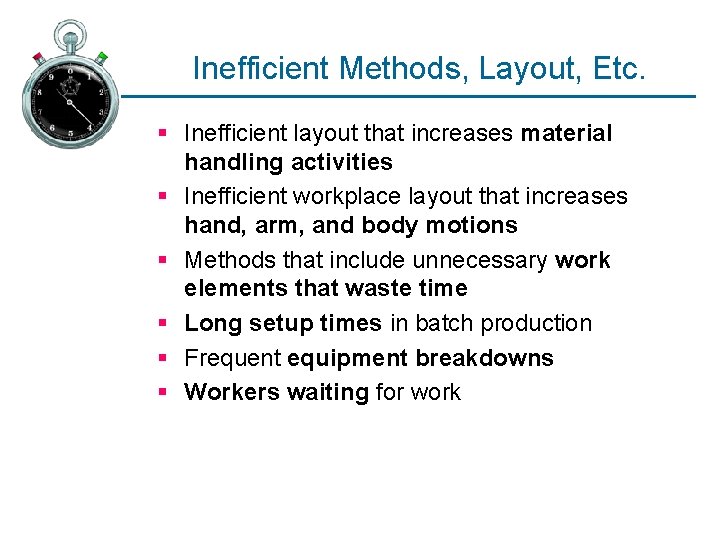 Inefficient Methods, Layout, Etc.

- Inefficient layout that increases material handling activities
- Inefficient workplace layout that increases hand, arm, and body motions
- Methods that include unnecessary work elements that waste time
- Long setup times in batch production
- Frequent equipment breakdowns
- Workers waiting for work